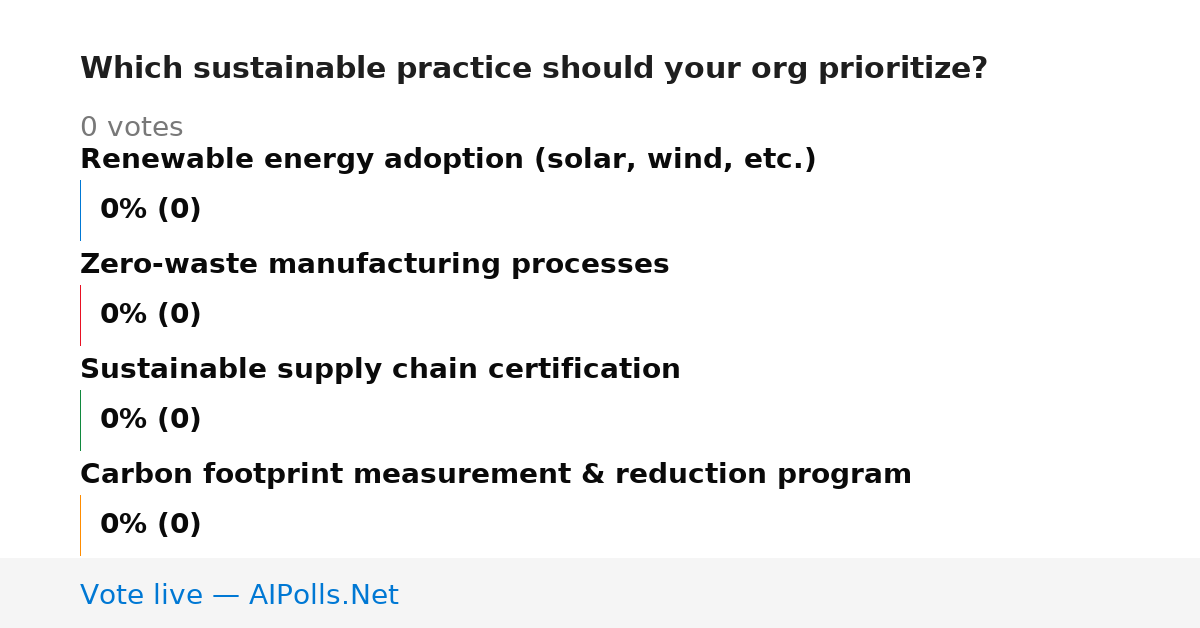 Which sustainable practice should your org prioritize?

0 votes

Renewable energy adoption (solar, wind, etc.)

0% (0)

Zero-waste manufacturing processes

0% (0)

Sustainable supply chain certification

0% (0)

Carbon footprint measurement & reduction program

0% (0)

Vote live — AIPolls.Net